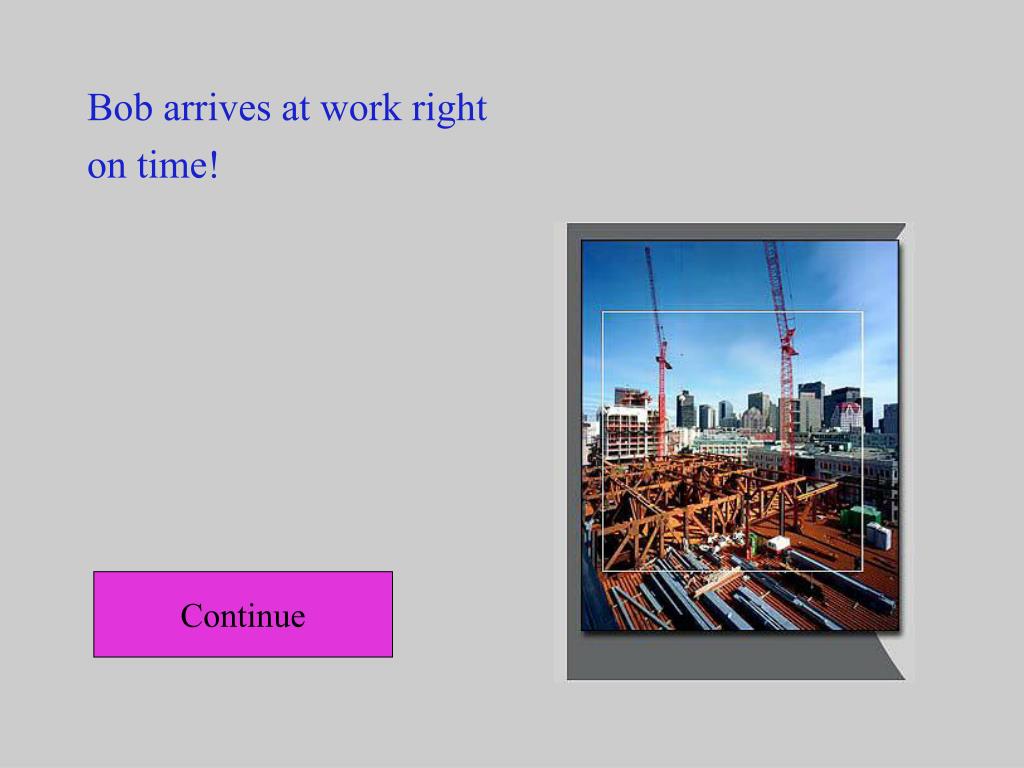 Bob arrives at work right on time!

Continue